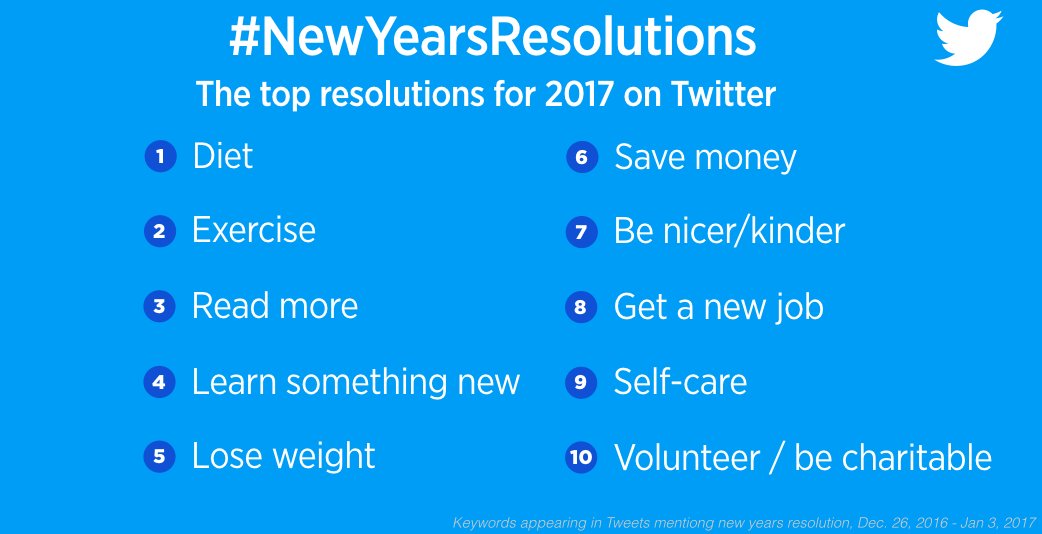 #NewYearsResolutions
The top resolutions for 2017 on Twitter

1 Diet
2 Exercise
3 Read more
4 Learn something new
5 Lose weight
6 Save money
7 Be nicer/kinder
8 Get a new job
9 Self-care
10 Volunteer / be charitable

Keywords appearing in Tweets mentiong new years resolution, Dec. 26, 2016 - Jan 3, 2017